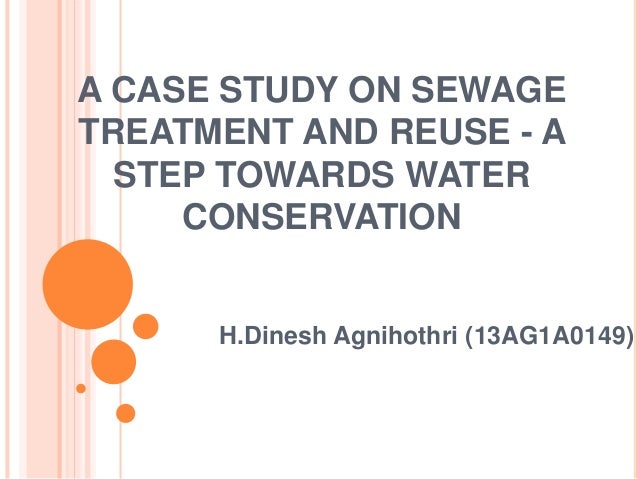 A CASE STUDY ON SEWAGE TREATMENT AND REUSE - A STEP TOWARDS WATER CONSERVATION

H.Dinesh Agnihothri (13AG1A0149)